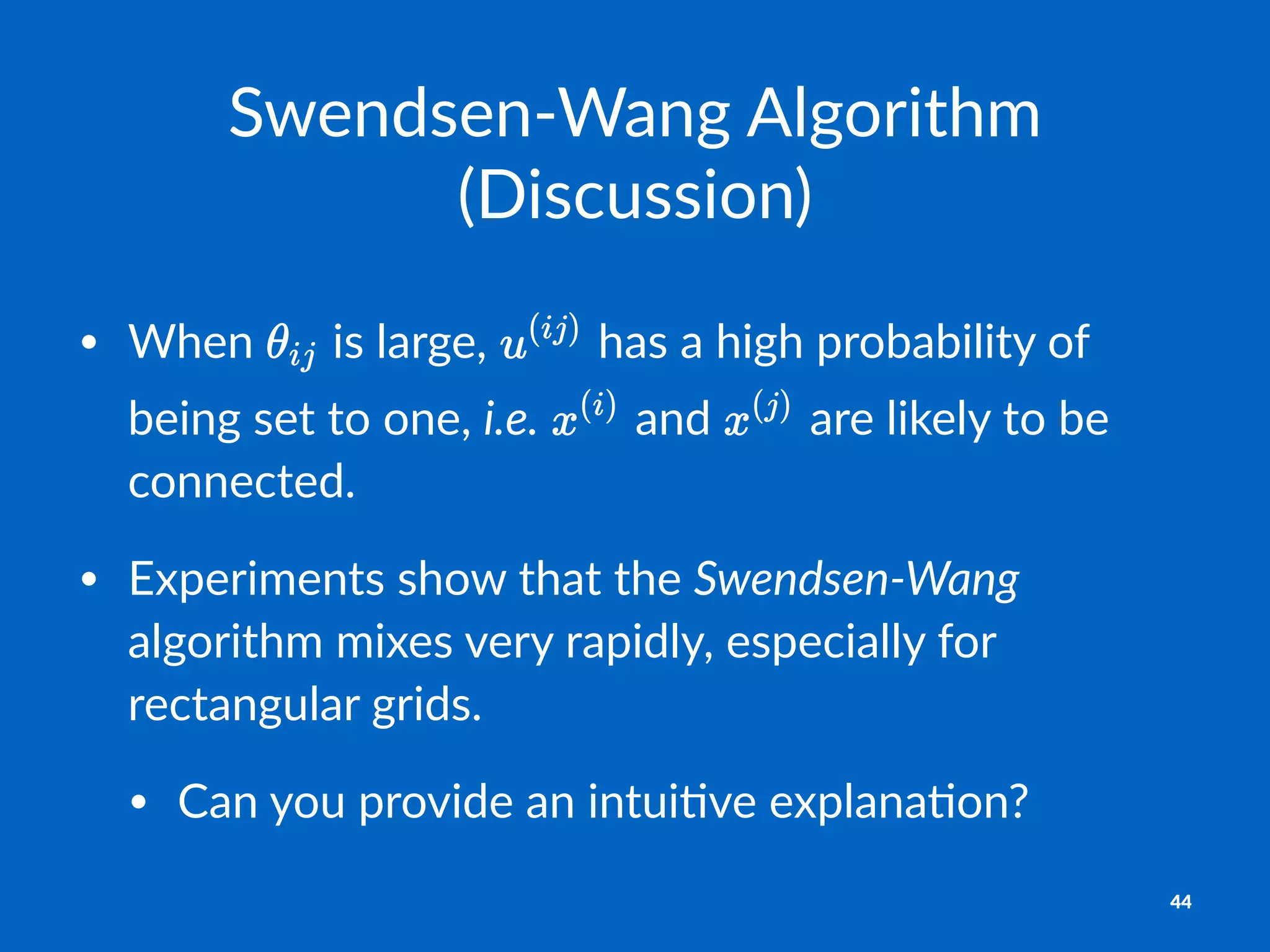 Swendsen-Wang Algorithm (Discussion)

• When $\theta_{ij}$ is large, $u^{(ij)}$ has a high probability of being set to one, i.e. $x^{(i)}$ and $x^{(j)}$ are likely to be connected.

• Experiments show that the Swendsen-Wang algorithm mixes very rapidly, especially for rectangular grids.

• Can you provide an intuitive explanation?

44